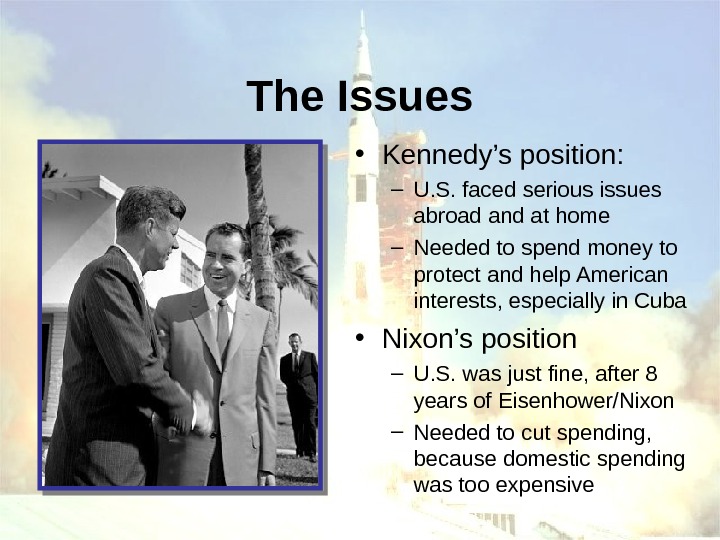 The Issues

• Kennedy's position:
  – U.S. faced serious issues abroad and at home
  – Needed to spend money to protect and help American interests, especially in Cuba
• Nixon's position
  – U.S. was just fine, after 8 years of Eisenhower/Nixon
  – Needed to cut spending, because domestic spending was too expensive